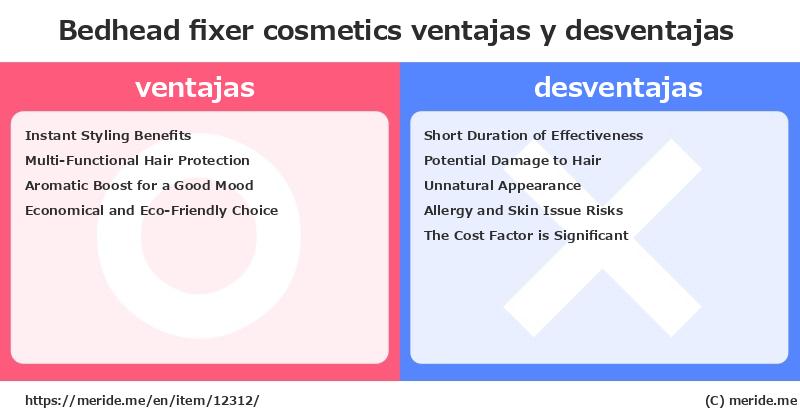 Bedhead fixer cosmetics ventajas y desventajas

ventajas

Instant Styling Benefits
Multi-Functional Hair Protection
Aromatic Boost for a Good Mood
Economical and Eco-Friendly Choice

desventajas

Short Duration of Effectiveness
Potential Damage to Hair
Unnatural Appearance
Allergy and Skin Issue Risks
The Cost Factor is Significant

https://meride.me/en/item/12312/

(C) meride.me